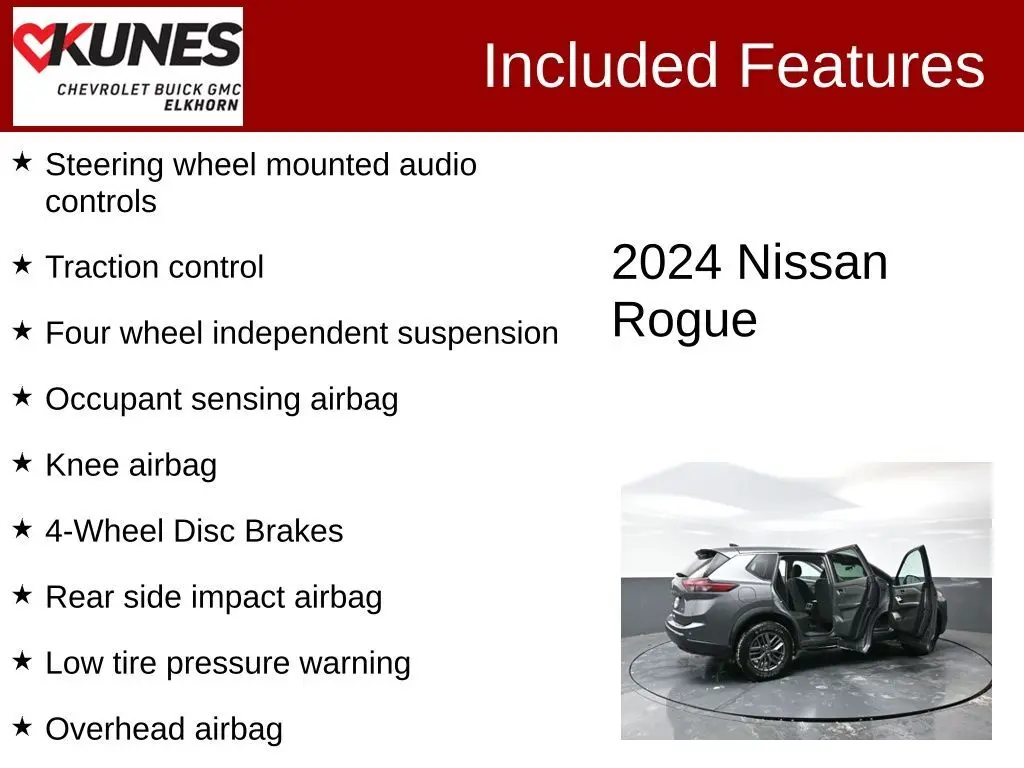 KUNES
CHEVROLET BUICK GMC
ELKHORN

Included Features

★ Steering wheel mounted audio controls

★ Traction control

★ Four wheel independent suspension

★ Occupant sensing airbag

★ Knee airbag

★ 4-Wheel Disc Brakes

★ Rear side impact airbag

★ Low tire pressure warning

★ Overhead airbag

2024 Nissan Rogue